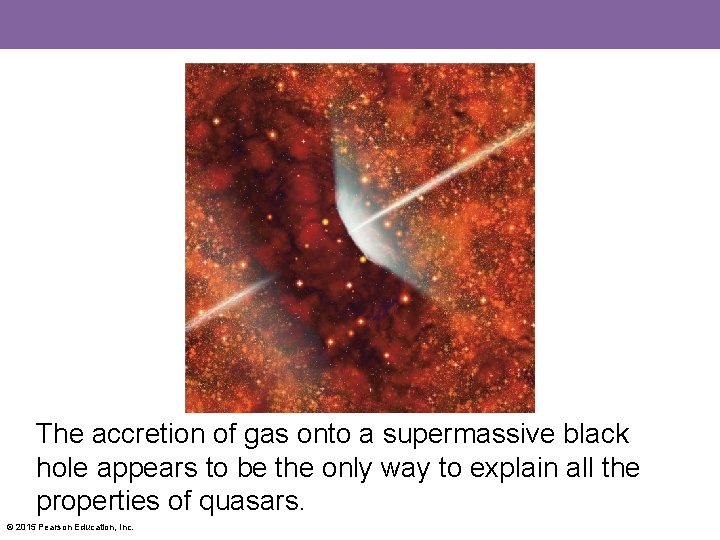 The accretion of gas onto a supermassive black hole appears to be the only way to explain all the properties of quasars.

© 2015 Pearson Education, Inc.